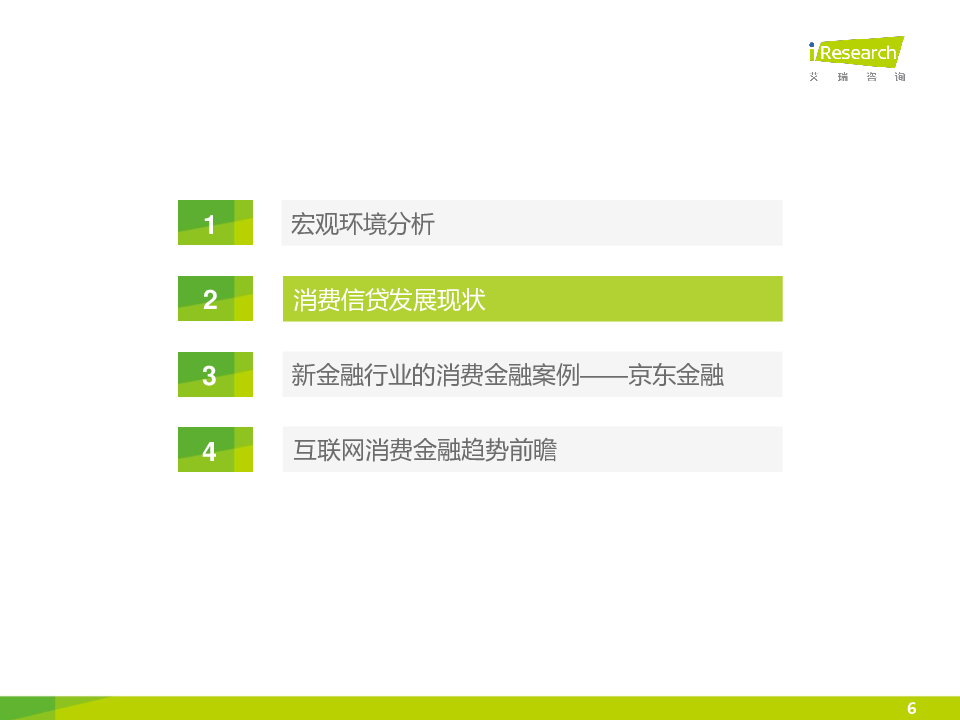 iResearch
艾 瑞 咨 询

1
宏观环境分析

2
消费信贷发展现状

3
新金融行业的消费金融案例——京东金融

4
互联网消费金融趋势前瞻

6